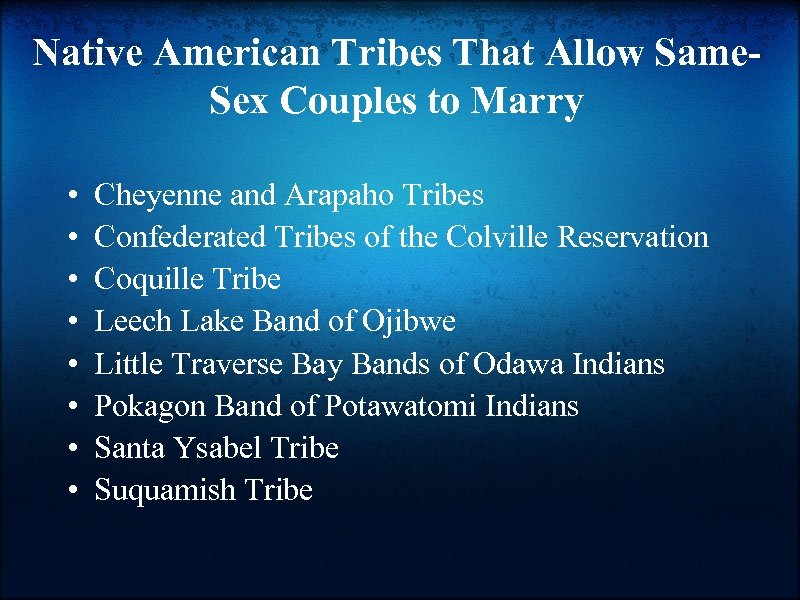 Native American Tribes That Allow Same-Sex Couples to Marry

• Cheyenne and Arapaho Tribes
• Confederated Tribes of the Colville Reservation
• Coquille Tribe
• Leech Lake Band of Ojibwe
• Little Traverse Bay Bands of Odawa Indians
• Pokagon Band of Potawatomi Indians
• Santa Ysabel Tribe
• Suquamish Tribe